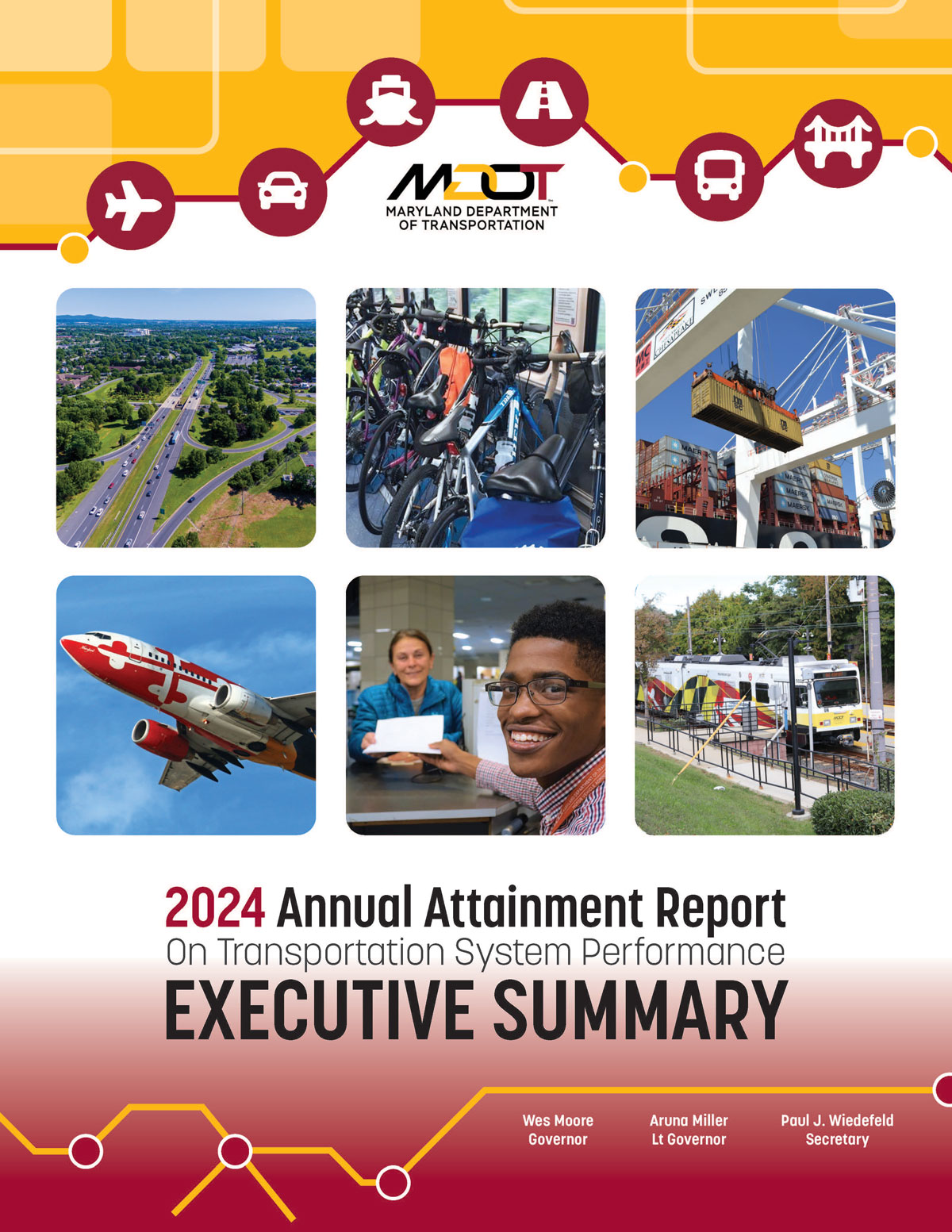 MDOT
MARYLAND DEPARTMENT OF TRANSPORTATION

2024 Annual Attainment Report
On Transportation System Performance
EXECUTIVE SUMMARY

Wes Moore
Governor

Aruna Miller
Lt Governor

Paul J. Wiedefeld
Secretary